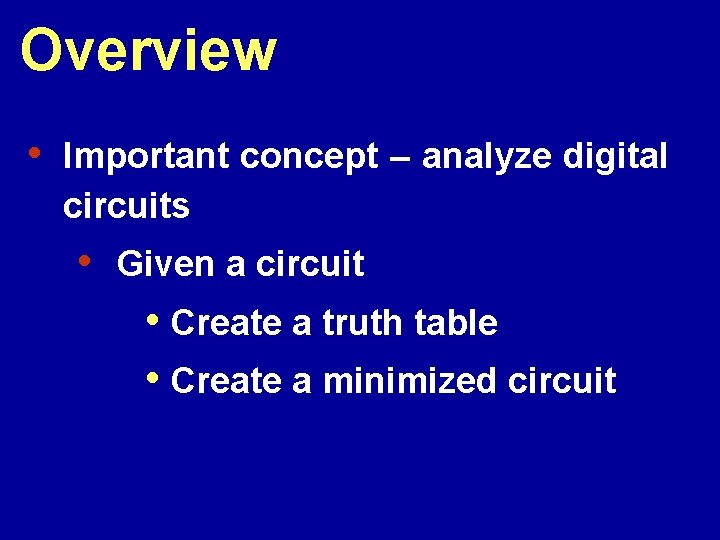 Overview

• Important concept – analyze digital circuits

• Given a circuit

• Create a truth table

• Create a minimized circuit